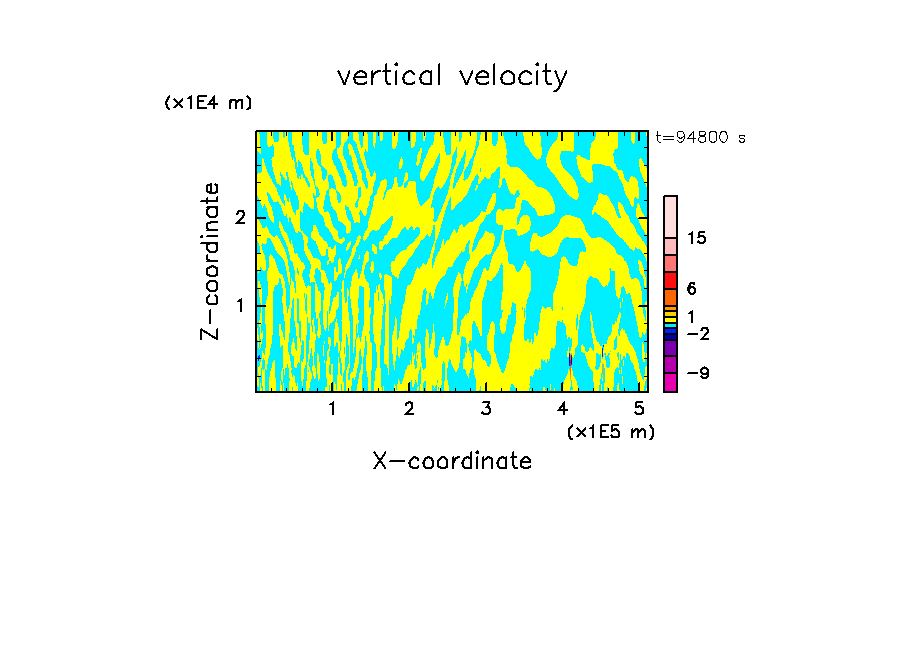 vertical velocity

(x1E4 m)

t=94800 s

Z-coordinate

2

1

15

6

1

−2

−9

1 2 3 4 5

(x1E5 m)

X-coordinate